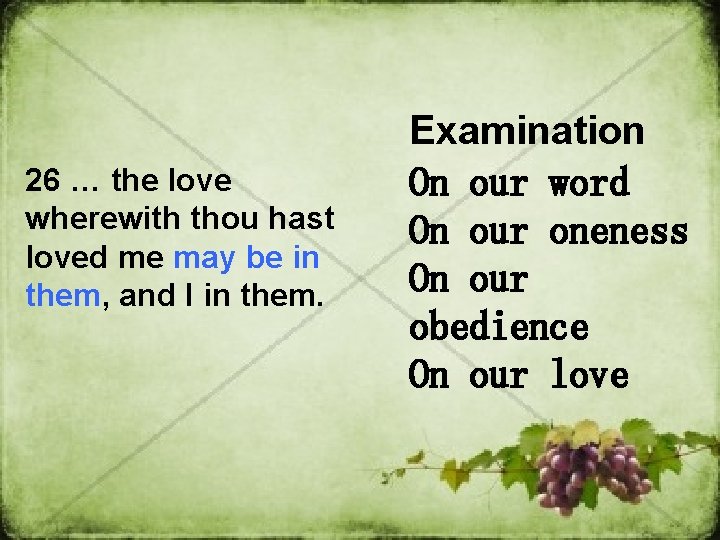 26 … the love wherewith thou hast loved me may be in them, and I in them.

Examination
On our word
On our oneness
On our obedience
On our love